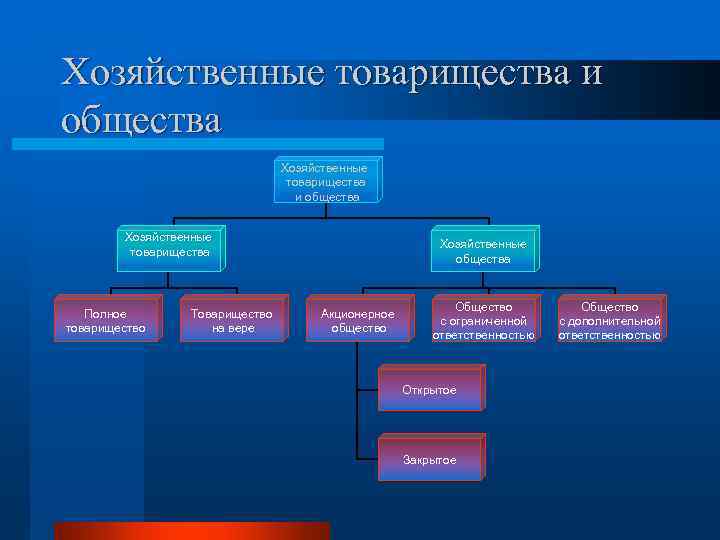 Хозяйственные товарищества и общества

Хозяйственные товарищества и общества

Хозяйственные товарищества

Хозяйственные общества

Полное товарищество

Товарищество на вере

Акционерное общество

Общество с ограниченной ответственностью

Общество с дополнительной ответственностью

Открытое

Закрытое